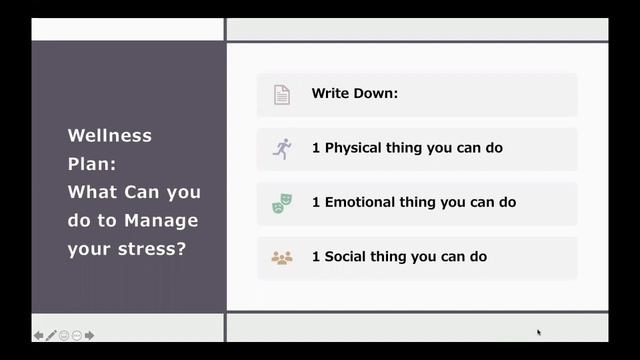 Wellness Plan: What Can you do to Manage your stress?

Write Down:

1 Physical thing you can do

1 Emotional thing you can do

1 Social thing you can do